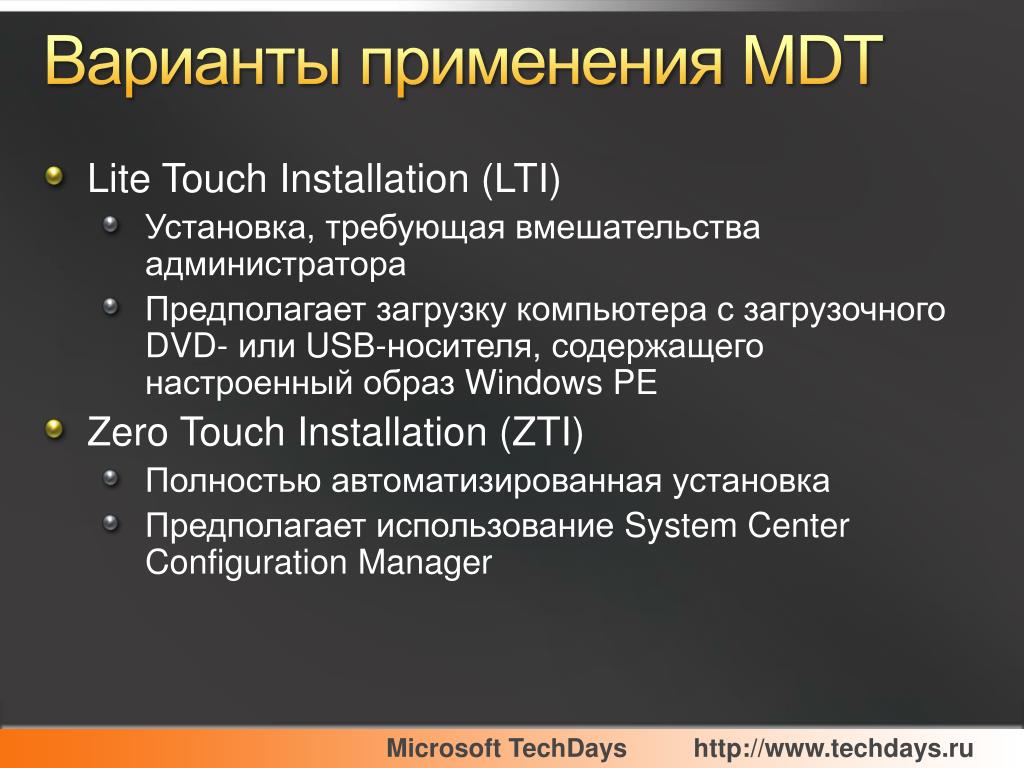 Варианты применения MDT

Lite Touch Installation (LTI)

Установка, требующая вмешательства администратора

Предполагает загрузку компьютера с загрузочного DVD- или USB-носителя, содержащего настроенный образ Windows PE

Zero Touch Installation (ZTI)

Полностью автоматизированная установка

Предполагает использование System Center Configuration Manager

Microsoft TechDays http://www.techdays.ru